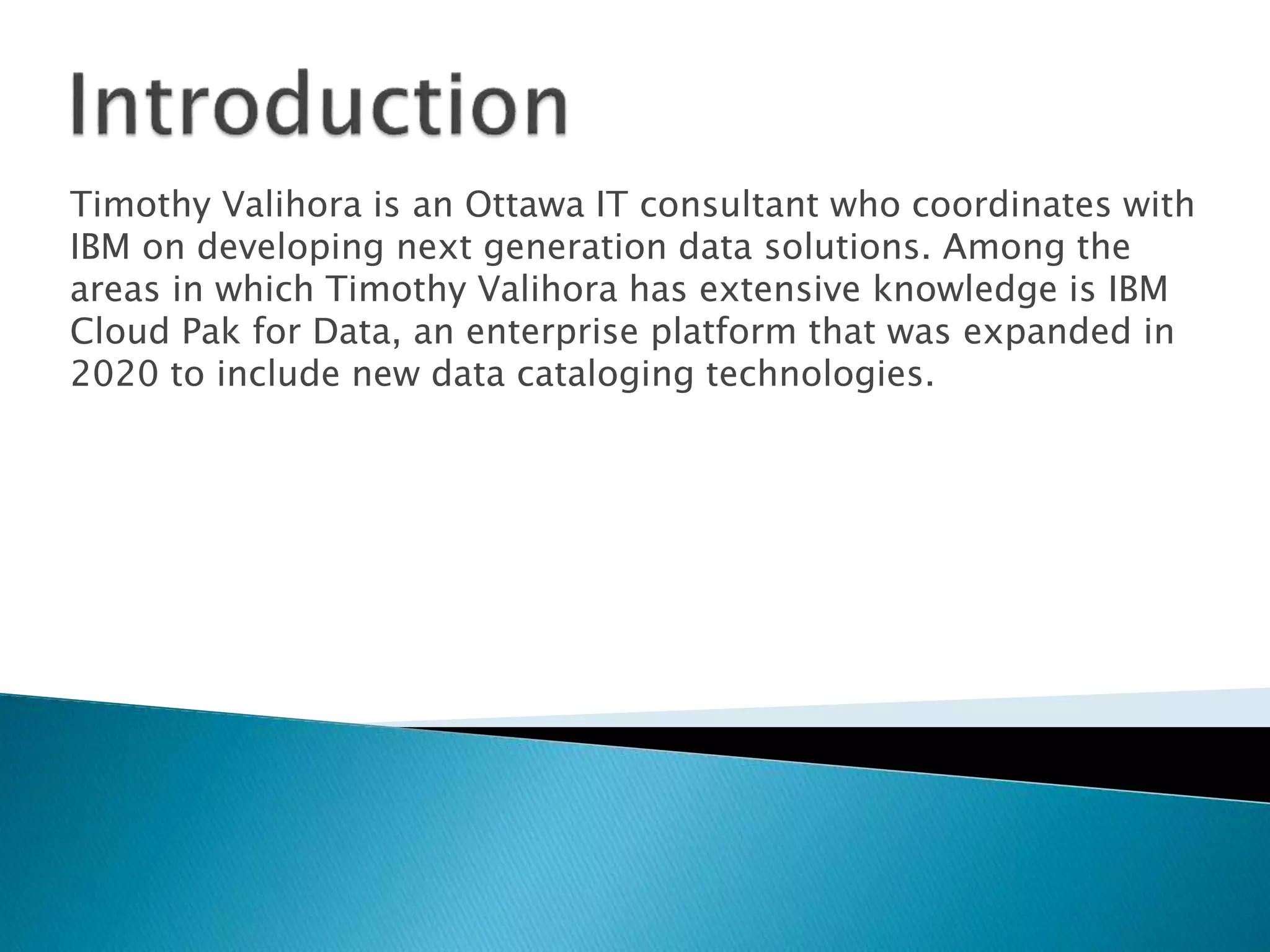 Introduction

Timothy Valihora is an Ottawa IT consultant who coordinates with IBM on developing next generation data solutions. Among the areas in which Timothy Valihora has extensive knowledge is IBM Cloud Pak for Data, an enterprise platform that was expanded in 2020 to include new data cataloging technologies.